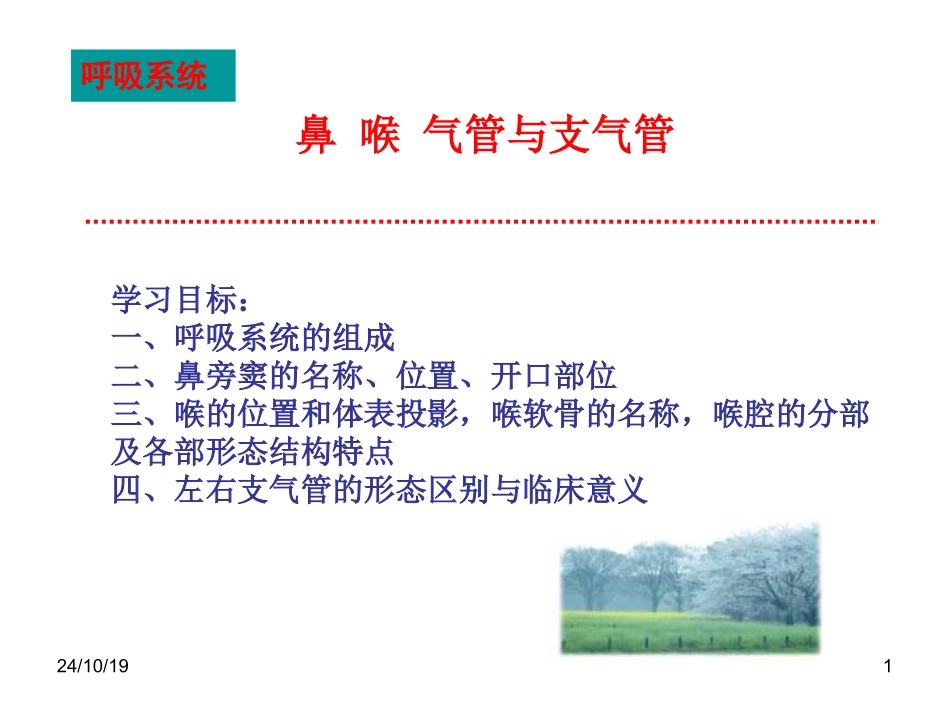 呼吸系统

鼻 喉 气管与支气管

学习目标：
一、呼吸系统的组成
二、鼻旁窦的名称、位置、开口部位
三、喉的位置和体表投影，喉软骨的名称，喉腔的分部及各部形态结构特点
四、左右支气管的形态区别与临床意义

24/10/19

1